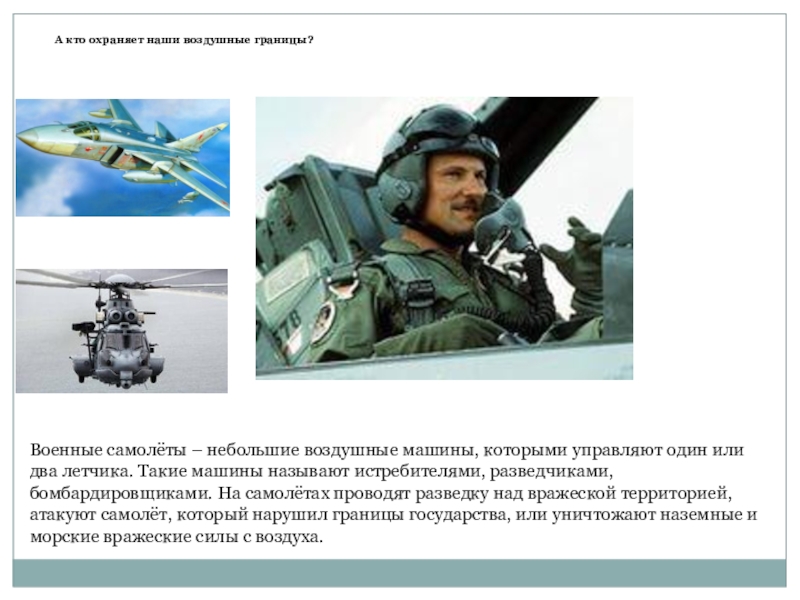 А кто охраняет наши воздушные границы?

Военные самолёты – небольшие воздушные машины, которыми управляют один или два летчика. Такие машины называют истребителями, разведчиками, бомбардировщиками. На самолётах проводят разведку над вражеской территорией, атакуют самолёт, который нарушил границы государства, или уничтожают наземные и морские вражеские силы с воздуха.